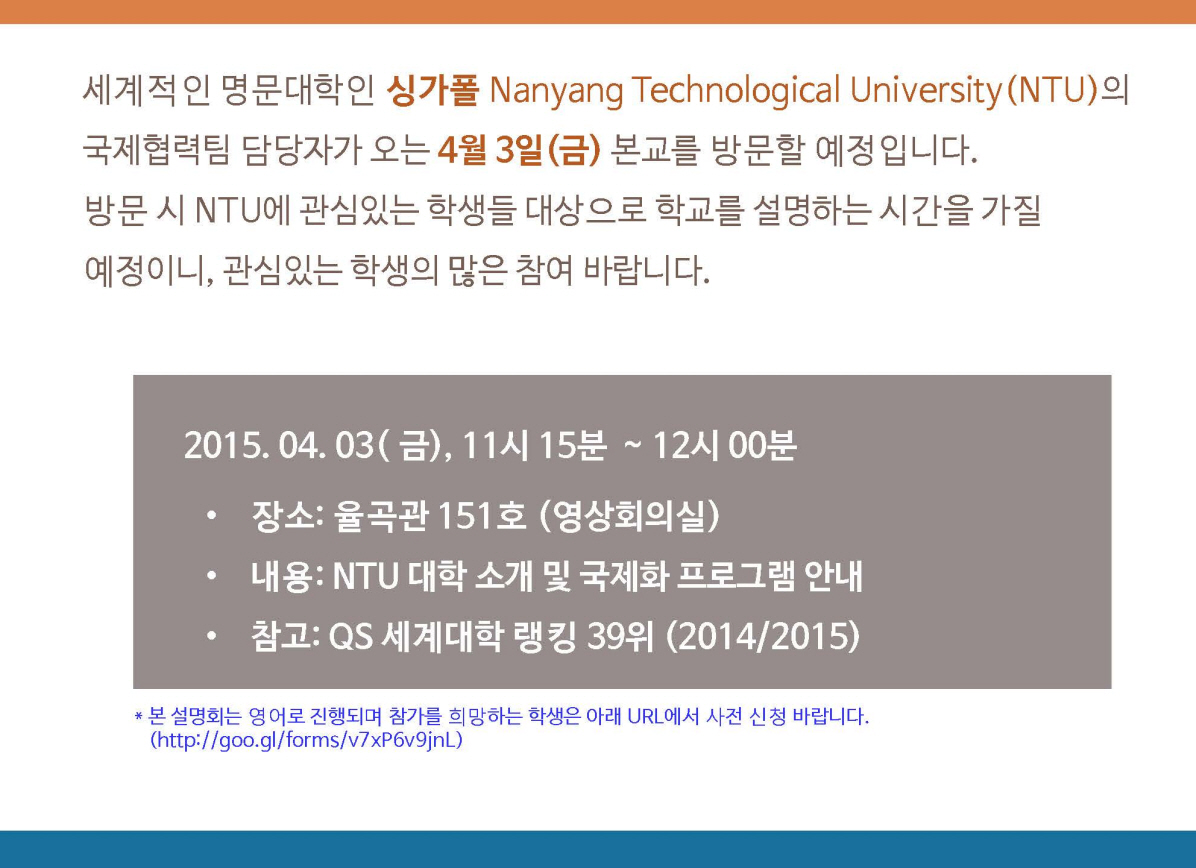 세계적인 명문대학인 싱가폴 Nanyang Technological University(NTU)의 국제협력팀 담당자가 오는 4월 3일(금) 본교를 방문할 예정입니다.
방문 시 NTU에 관심있는 학생들 대상으로 학교를 설명하는 시간을 가질 예정이니, 관심있는 학생의 많은 참여 바랍니다.

2015. 04. 03( 금), 11시 15분 ~ 12시 00분

• 장소: 율곡관 151호 (영상회의실)
• 내용: NTU 대학 소개 및 국제화 프로그램 안내
• 참고: QS 세계대학 랭킹 39위 (2014/2015)

* 본 설명회는 영어로 진행되며 참가를 희망하는 학생은 아래 URL에서 사전 신청 바랍니다. (http://goo.gl/forms/v7xP6v9jnL)